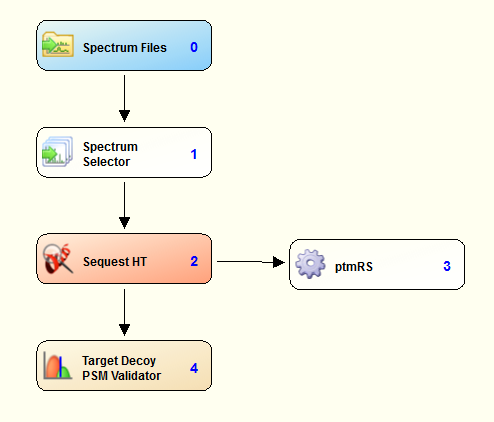 Spectrum Files 0

Spectrum Selector 1

Sequest HT 2

ptmRS 3

Target Decoy PSM Validator 4